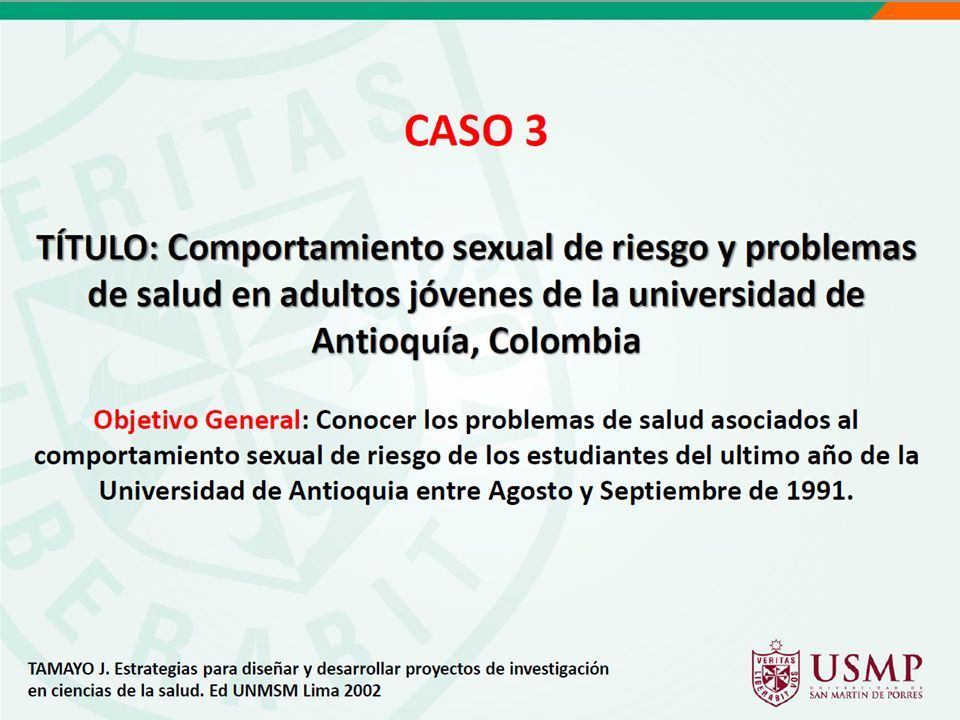 CASO 3

TÍTULO: Comportamiento sexual de riesgo y problemas de salud en adultos jóvenes de la universidad de Antioquía, Colombia

Objetivo General: Conocer los problemas de salud asociados al comportamiento sexual de riesgo de los estudiantes del ultimo año de la Universidad de Antioquia entre Agosto y Septiembre de 1991.

TAMAYO J. Estrategias para diseñar y desarrollar proyectos de investigación en ciencias de la salud. Ed UNMSM Lima 2002

VERITAS LIBERABIT VOS
USMP
UNIVERSIDAD DE SAN MARTIN DE PORRES